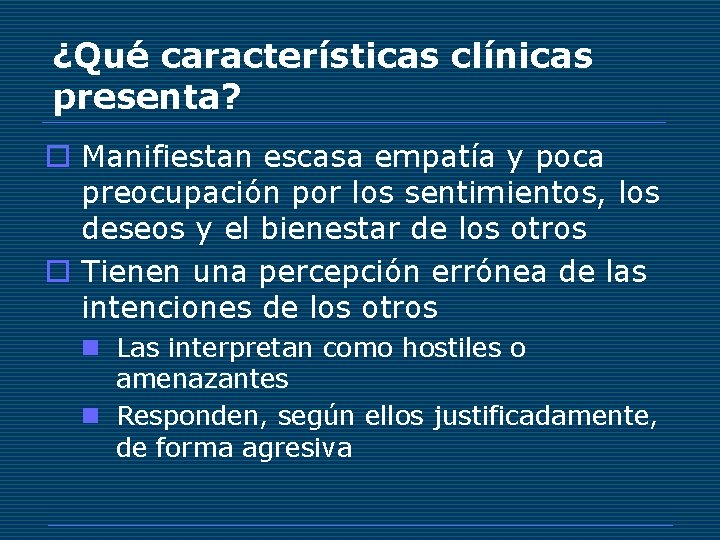 ¿Qué características clínicas presenta?

Manifiestan escasa empatía y poca preocupación por los sentimientos, los deseos y el bienestar de los otros

Tienen una percepción errónea de las intenciones de los otros

Las interpretan como hostiles o amenazantes

Responden, según ellos justificadamente, de forma agresiva